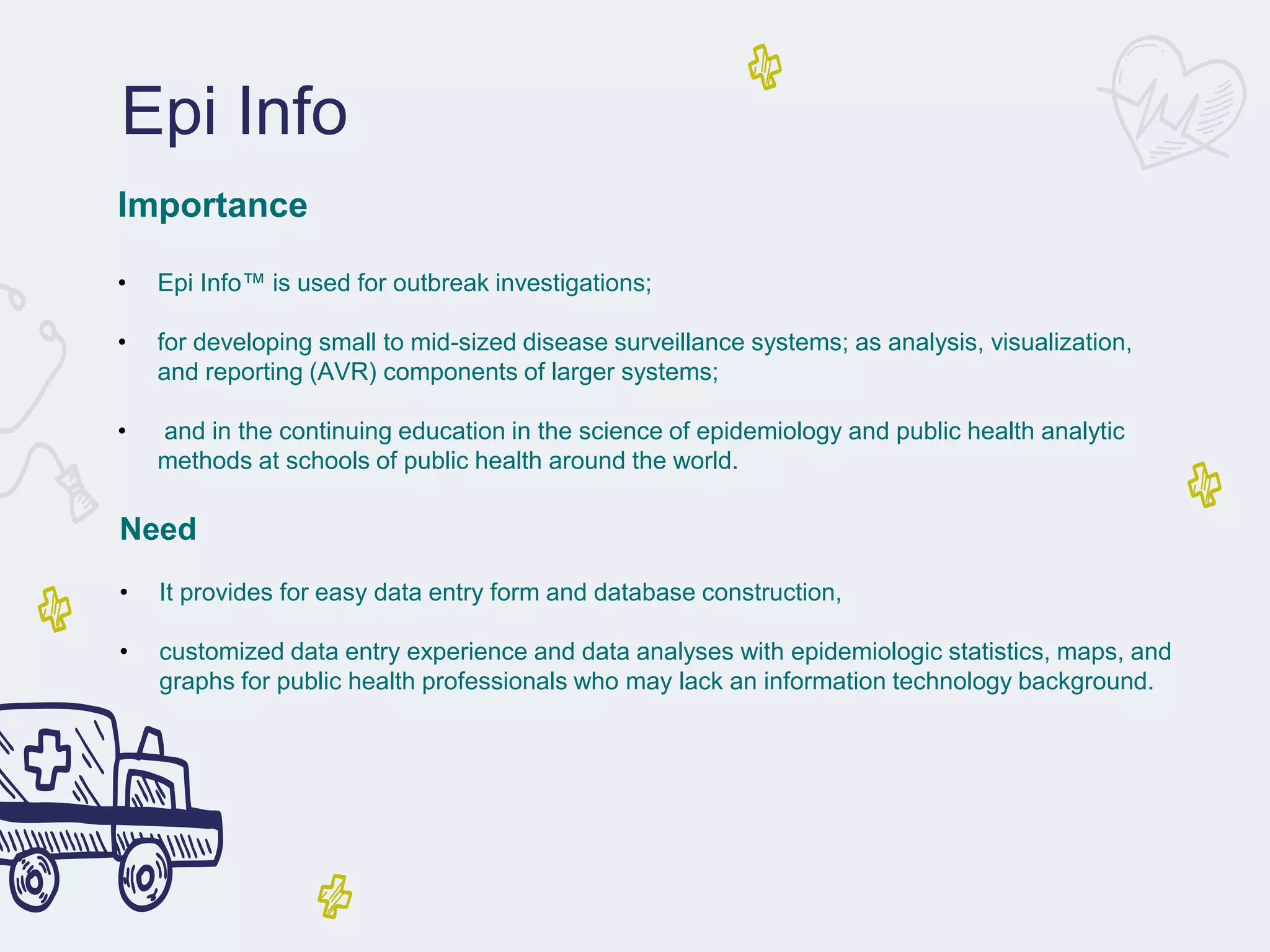 Epi Info

Importance

• Epi Info™ is used for outbreak investigations;

• for developing small to mid-sized disease surveillance systems; as analysis, visualization, and reporting (AVR) components of larger systems;

• and in the continuing education in the science of epidemiology and public health analytic methods at schools of public health around the world.

Need

• It provides for easy data entry form and database construction,

• customized data entry experience and data analyses with epidemiologic statistics, maps, and graphs for public health professionals who may lack an information technology background.